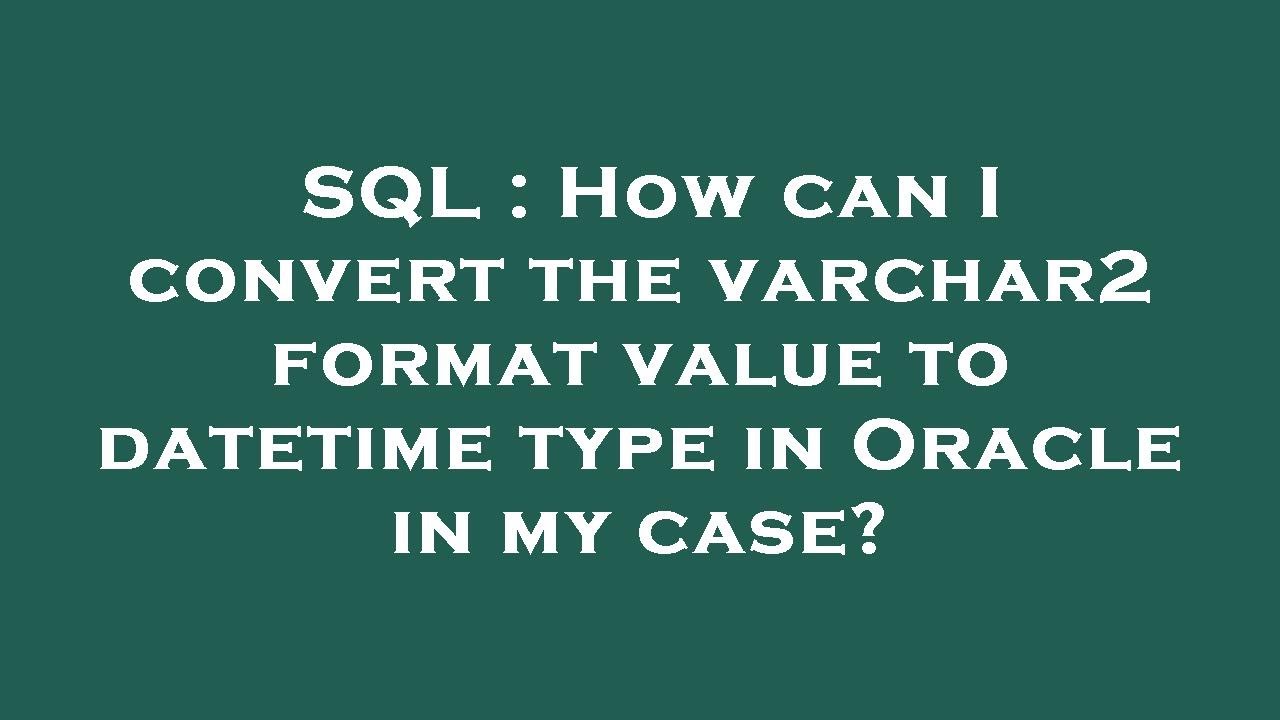 SQL : How can I convert the varchar2 format value to datetime type in Oracle in my case?